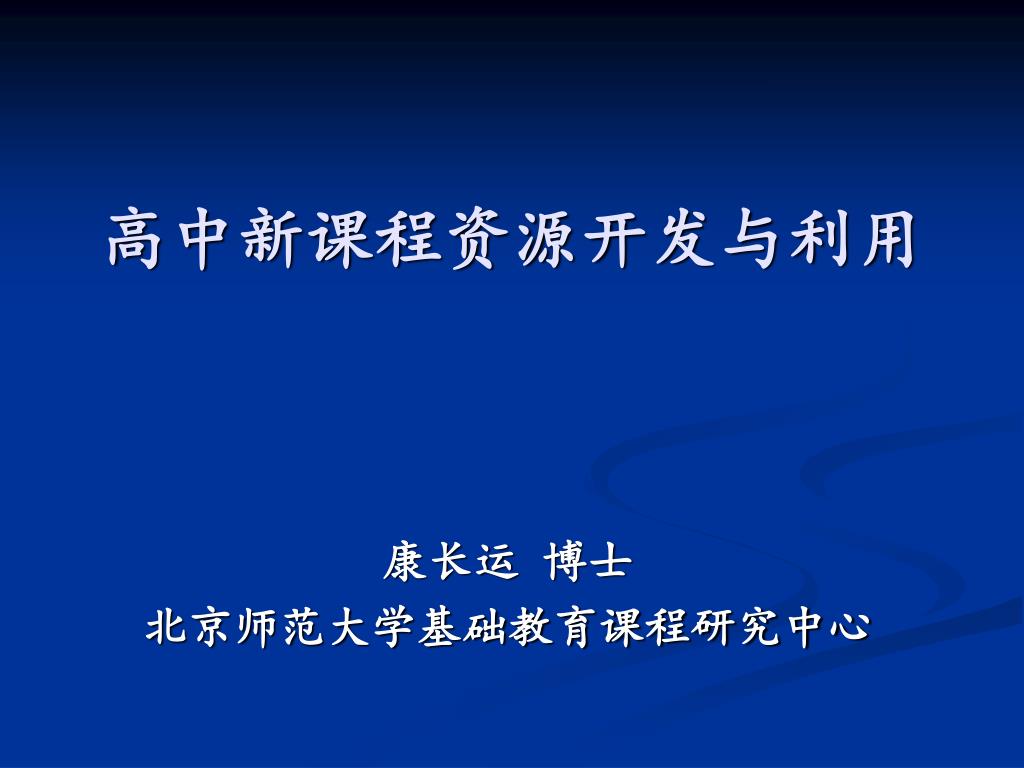 高中新课程资源开发与利用

康长运 博士
北京师范大学基础教育课程研究中心